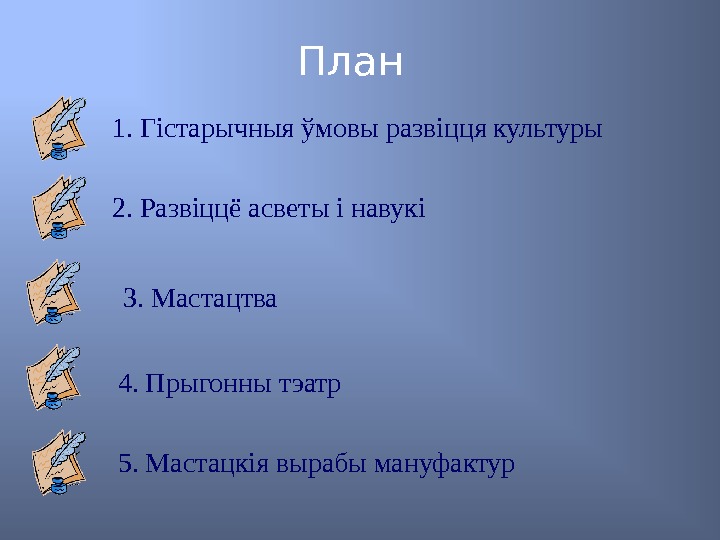 План

1. Гістарычныя ўмовы развіцця культуры

2. Развіццё асветы і навукі

3. Мастацтва

4. Прыгонны тэатр

5. Мастацкія вырабы мануфактур